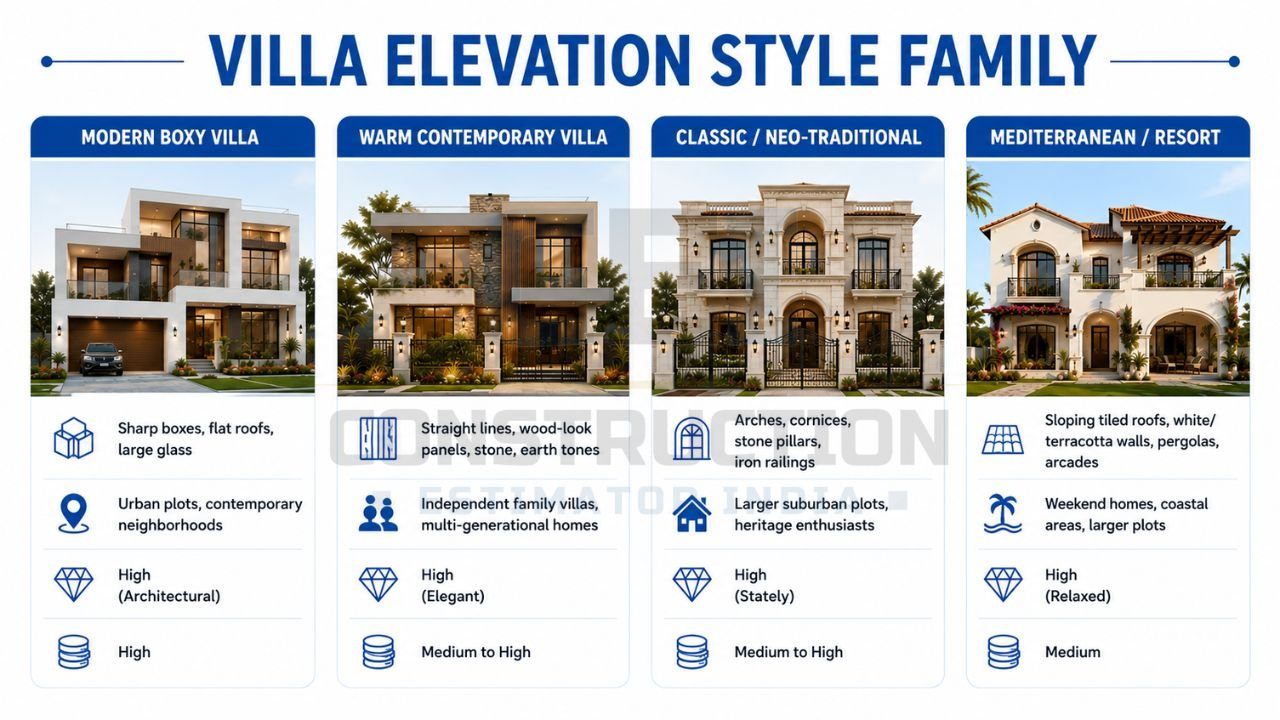 VILLA ELEVATION STYLE FAMILY

MODERN BOXY VILLA

Sharp boxes, flat roofs, large glass

Urban plots, contemporary neighborhoods

High (Architectural)

High

WARM CONTEMPORARY VILLA

Straight lines, wood-look panels, stone, earth tones

Independent family villas, multi-generational homes

High (Elegant)

Medium to High

CLASSIC / NEO-TRADITIONAL

Arches, cornices, stone pillars, iron railings

Larger suburban plots, heritage enthusiasts

High (Stately)

Medium to High

MEDITERRANEAN / RESORT

Sloping tiled roofs, white/ terracotta walls, pergolas, arcades

Weekend homes, coastal areas, larger plots

High (Relaxed)

Medium

CONSTRUCTION ESTIMATOR INDIA